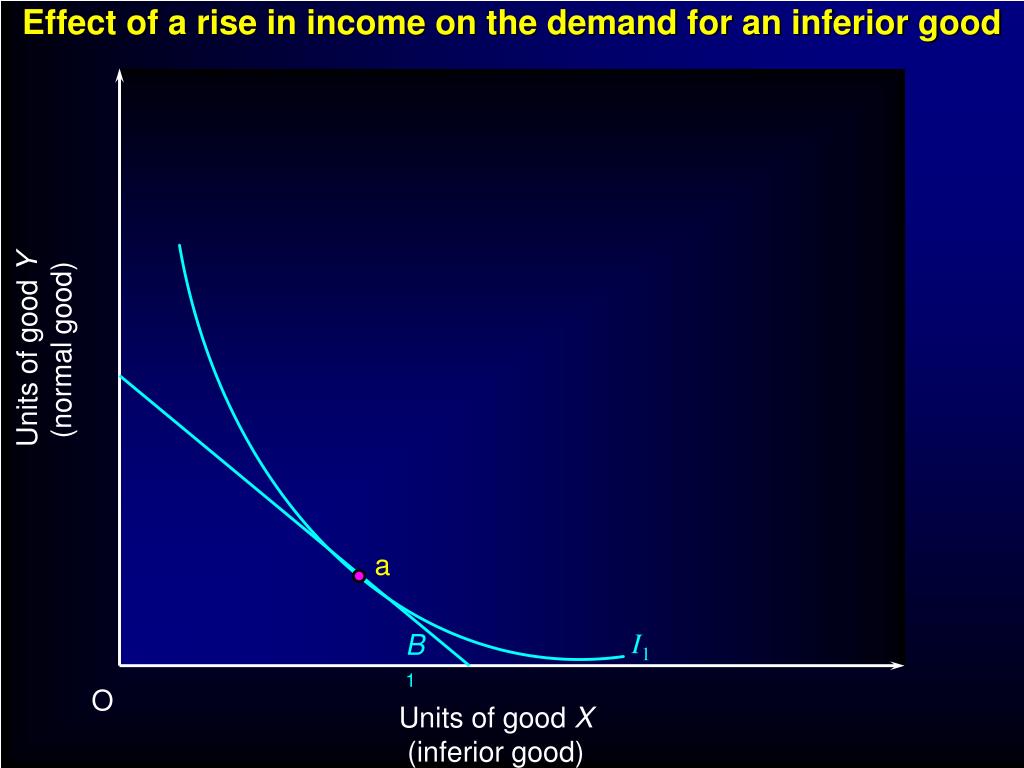 Effect of a rise in income on the demand for an inferior good

Units of good $Y$
(normal good)

a

$B_1$

$I_1$

O

Units of good $X$
(inferior good)